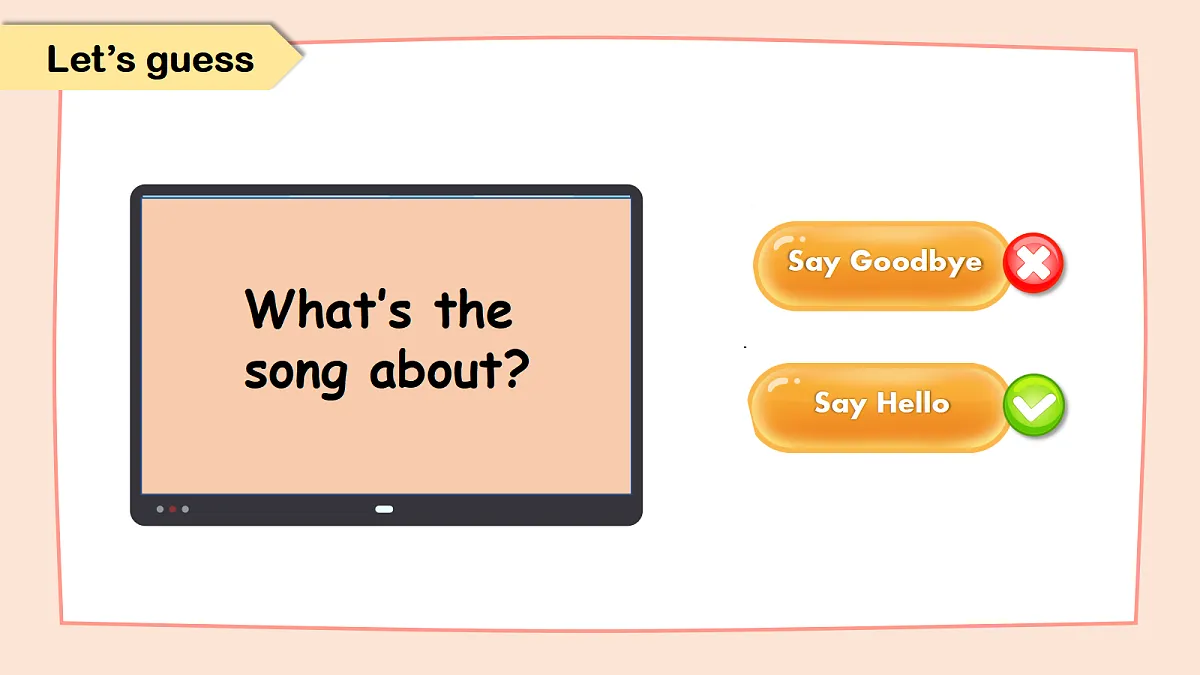 Let's guess

What's the song about?

Say Goodbye

Say Hello